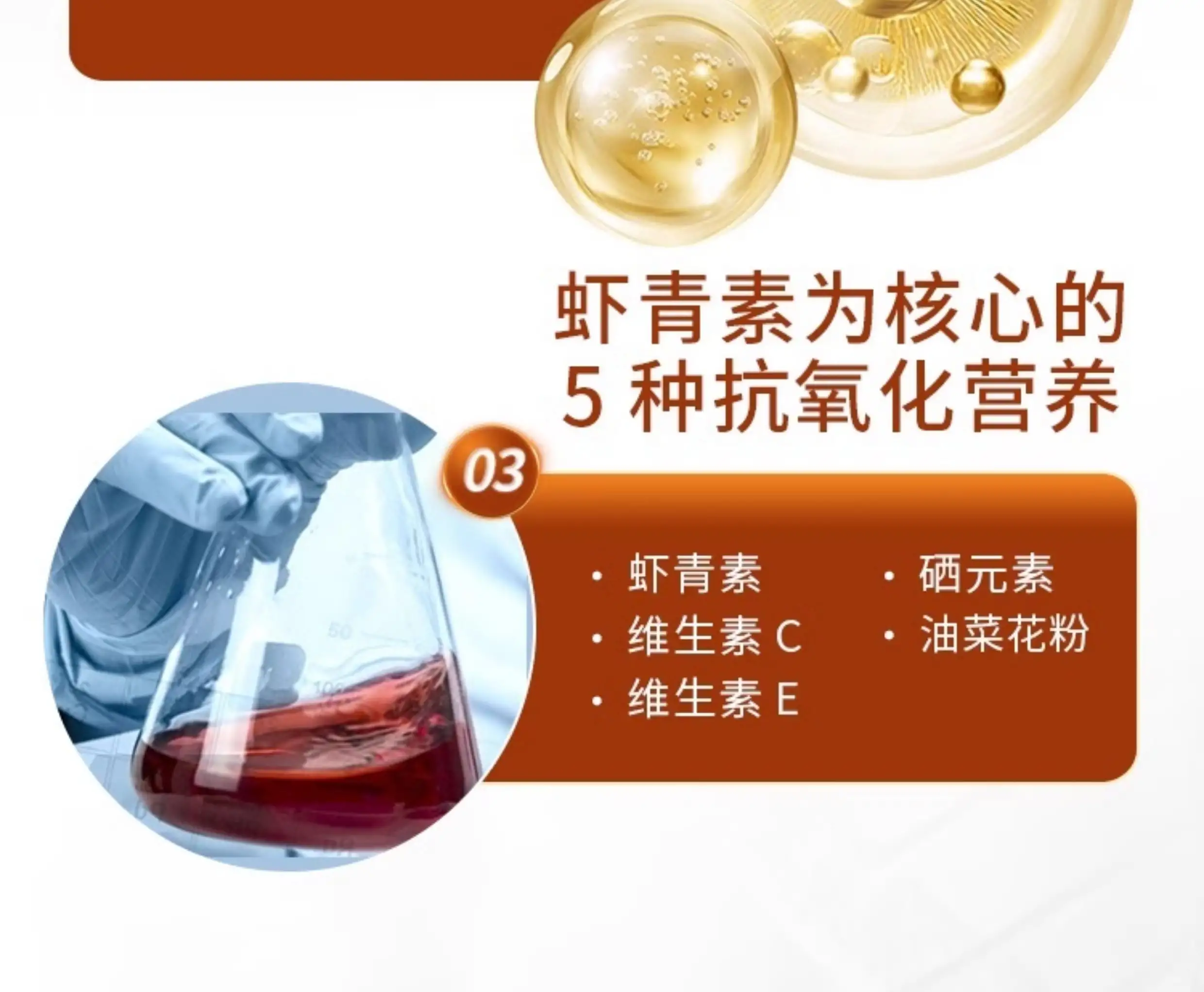 虾青素为核心的
5 种抗氧化营养

03

· 虾青素
· 维生素 C
· 维生素 E

· 硒元素
· 油菜花粉

50
100